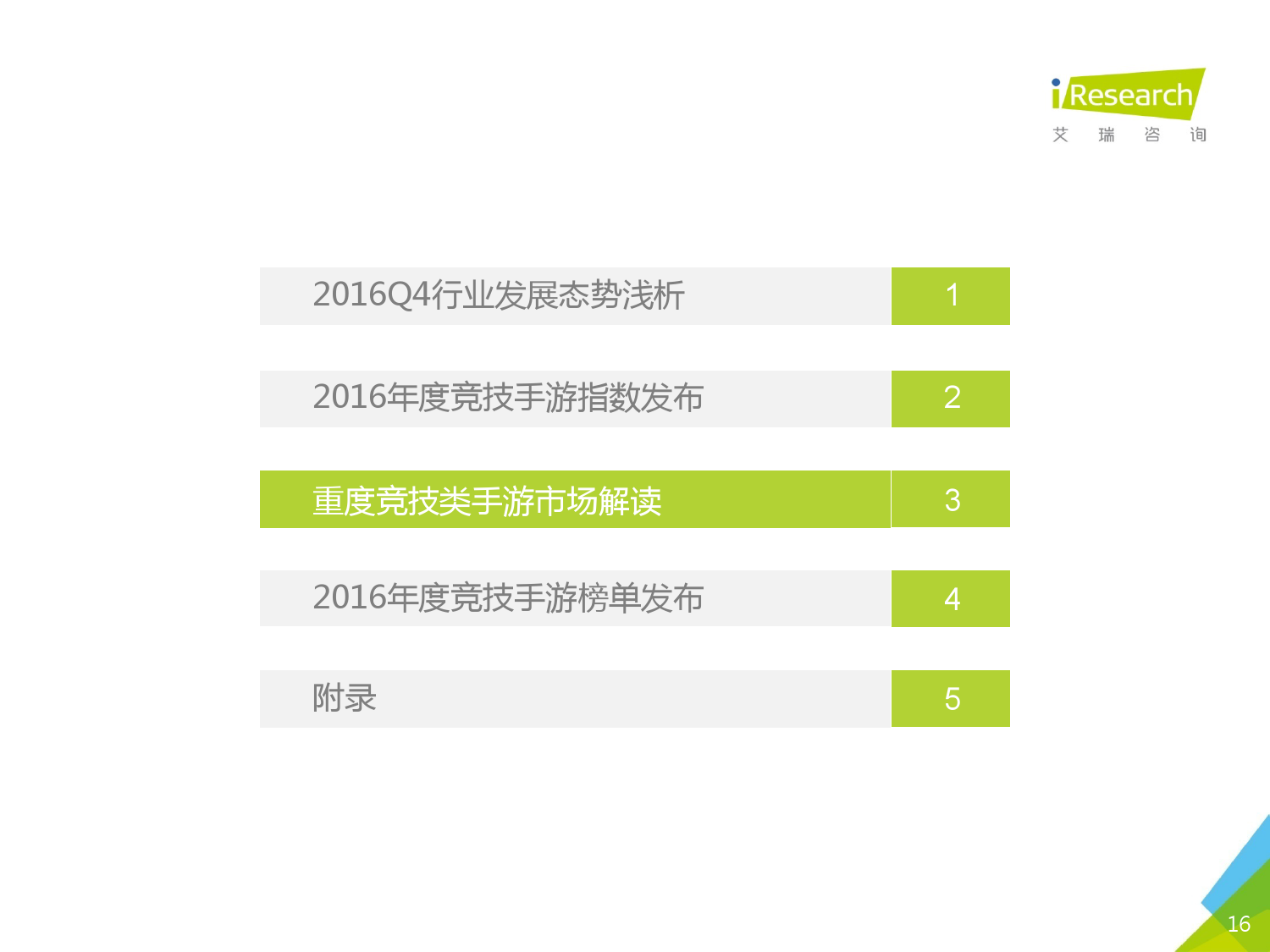 iResearch
艾 瑞 咨 询

2016Q4行业发展态势浅析 1

2016年度竞技手游指数发布 2

重度竞技类手游市场解读 3

2016年度竞技手游榜单发布 4

附录 5

16